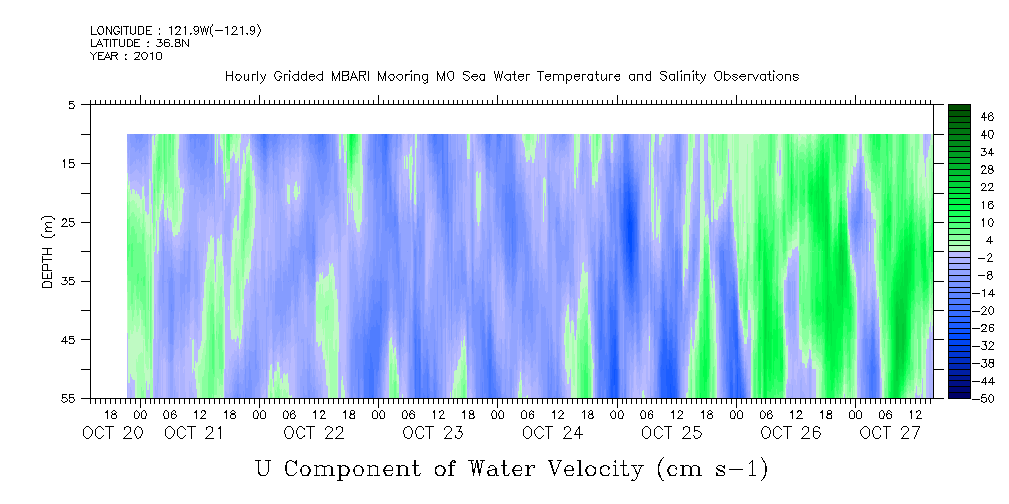 LONGITUDE : 121.9W(-121.9)
LATITUDE : 36.8N
YEAR : 2010

Hourly Gridded MBARI Mooring M0 Sea Water Temperature and Salinity Observations

DEPTH (m)

5
15
25
35
45
55

46
40
34
28
22
16
10
4
-2
-8
-14
-20
-26
-32
-38
-44
-50

18 00 06 12 18 00 06 12 18 00 06 12 18 00 06 12 18 00 06 12 18 00 06 12 18 00 06 12 18 00 06 12

OCT 20 OCT 21 OCT 22 OCT 23 OCT 24 OCT 25 OCT 26 OCT 27

U Component of Water Velocity (cm s-1)